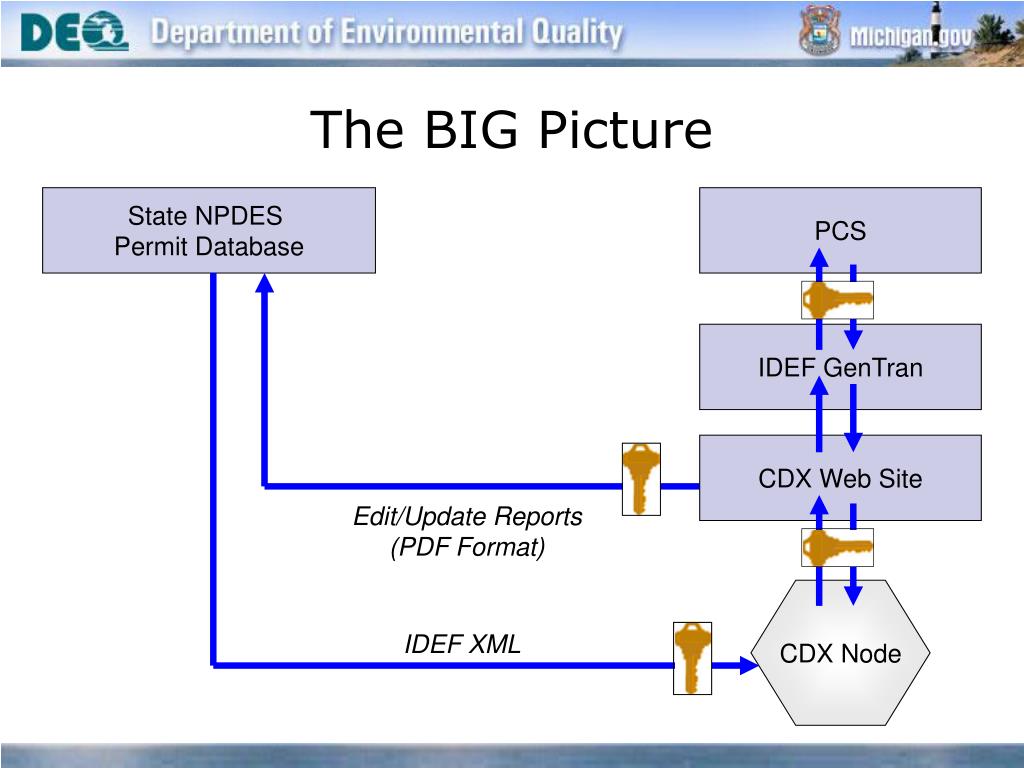 DEQ Department of Environmental Quality Michigan.gov

The BIG Picture

State NPDES Permit Database

PCS

IDEF GenTran

CDX Web Site

Edit/Update Reports (PDF Format)

IDEF XML

CDX Node